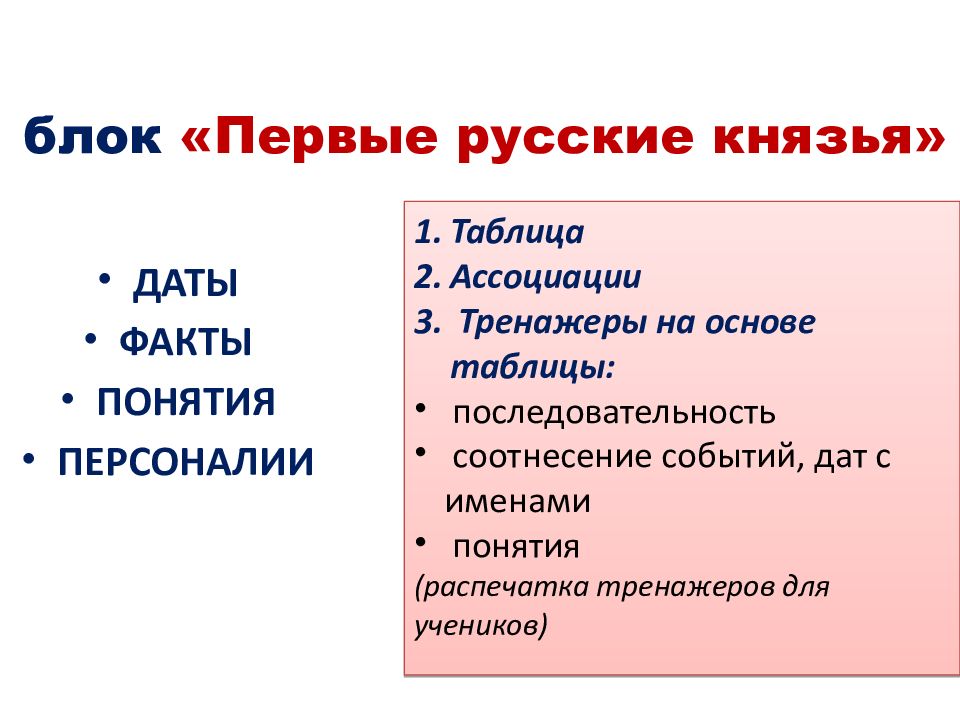 блок «Первые русские князья»

• ДАТЫ
• ФАКТЫ
• ПОНЯТИЯ
• ПЕРСОНАЛИИ

1. Таблица
2. Ассоциации
3. Тренажеры на основе таблицы:
• последовательность
• соотнесение событий, дат с именами
• понятия
(распечатка тренажеров для учеников)